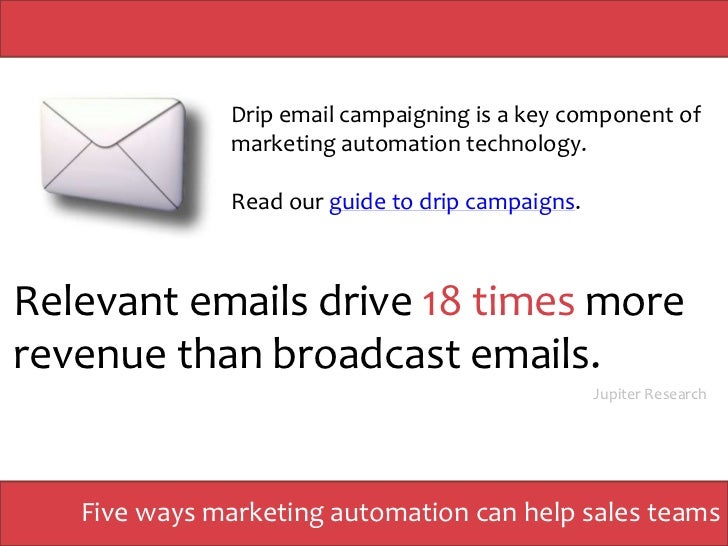 Drip email campaigning is a key component of marketing automation technology.

Read our guide to drip campaigns.

Relevant emails drive 18 times more revenue than broadcast emails.

Jupiter Research

Five ways marketing automation can help sales teams